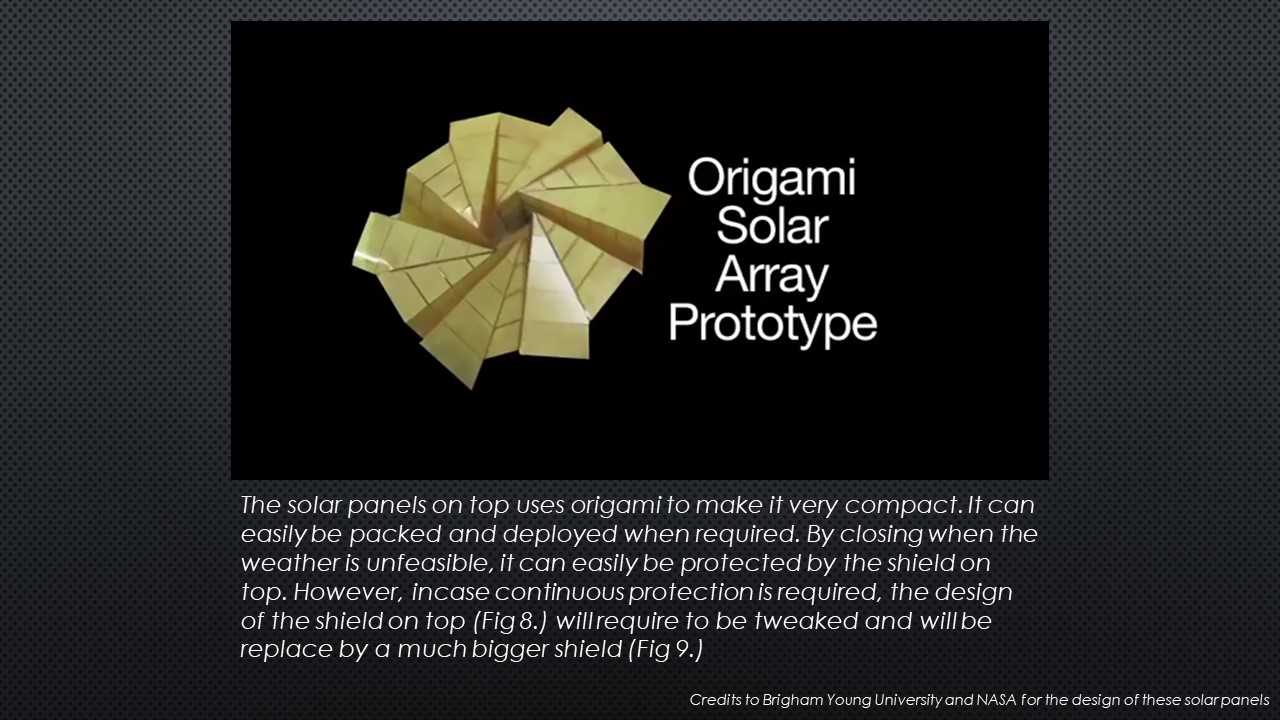 Origami Solar Array Prototype

The solar panels on top uses origami to make it very compact. It can easily be packed and deployed when required. By closing when the weather is unfeasible, it can easily be protected by the shield on top. However, incase continuous protection is required, the design of the shield on top (Fig 8.) will require to be tweaked and will be replace by a much bigger shield (Fig 9.)

Credits to Brigham Young University and NASA for the design of these solar panels